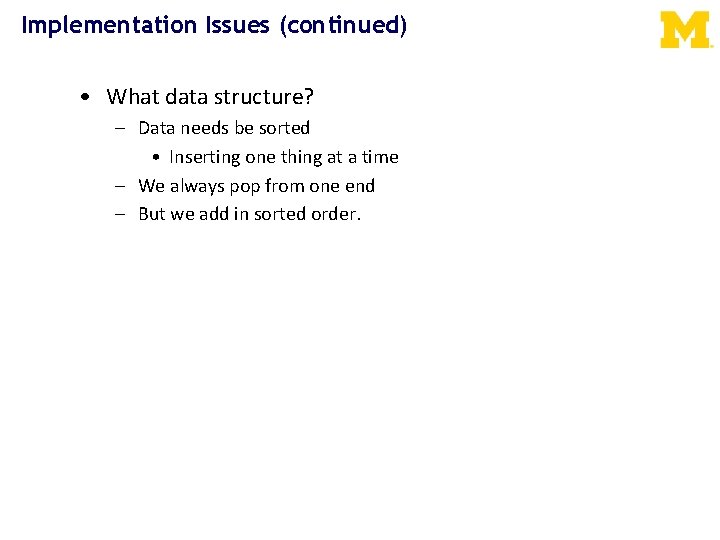 Implementation Issues (continued)

M

• What data structure?
– Data needs be sorted
• Inserting one thing at a time
– We always pop from one end
– But we add in sorted order.